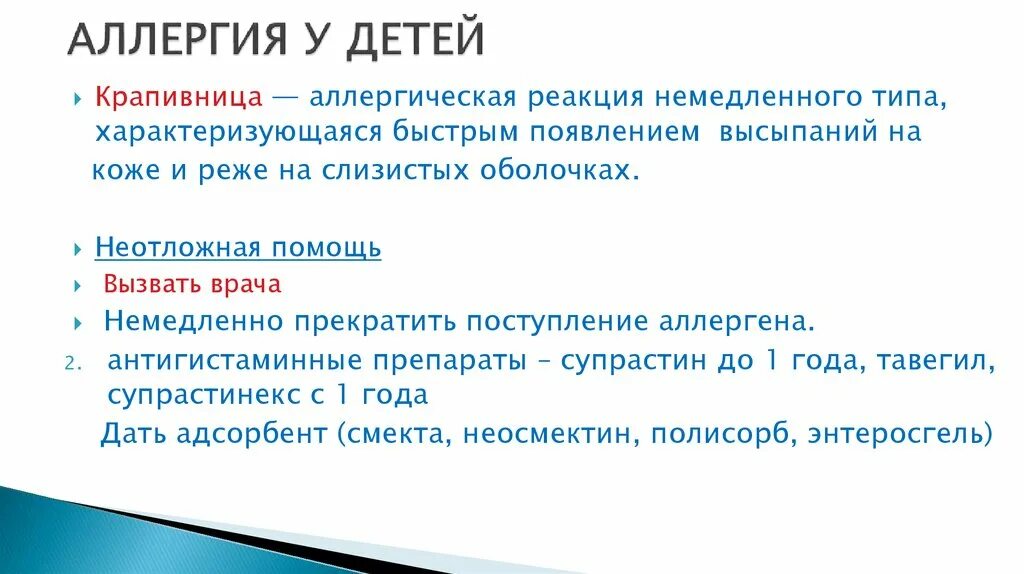 АЛЛЕРГИЯ У ДЕТЕЙ

Крапивница — аллергическая реакция немедленного типа, характеризующаяся быстрым появлением высыпаний на коже и реже на слизистых оболочках.

Неотложная помощь

Вызвать врача

Немедленно прекратить поступление аллергена.

2. антигистаминные препараты – супрастин до 1 года, тавегил, супрастинекс с 1 года

Дать адсорбент (смекта, неосмектин, полисорб, энтеросгель)